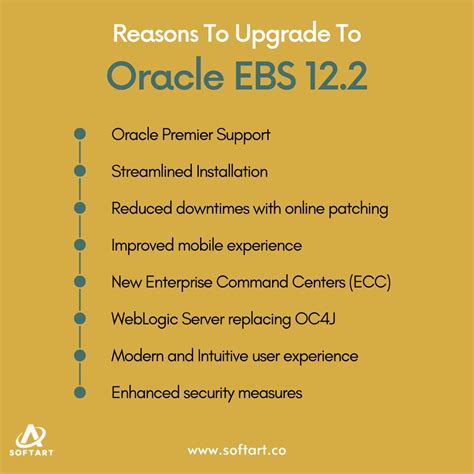 Reasons To Upgrade To
Oracle EBS 12.2

Oracle Premier Support

Streamlined Installation

Reduced downtimes with online patching

Improved mobile experience

New Enterprise Command Centers (ECC)

WebLogic Server replacing OC4J

Modern and Intuitive user experience

Enhanced security measures

SOFTART

www.softart.co